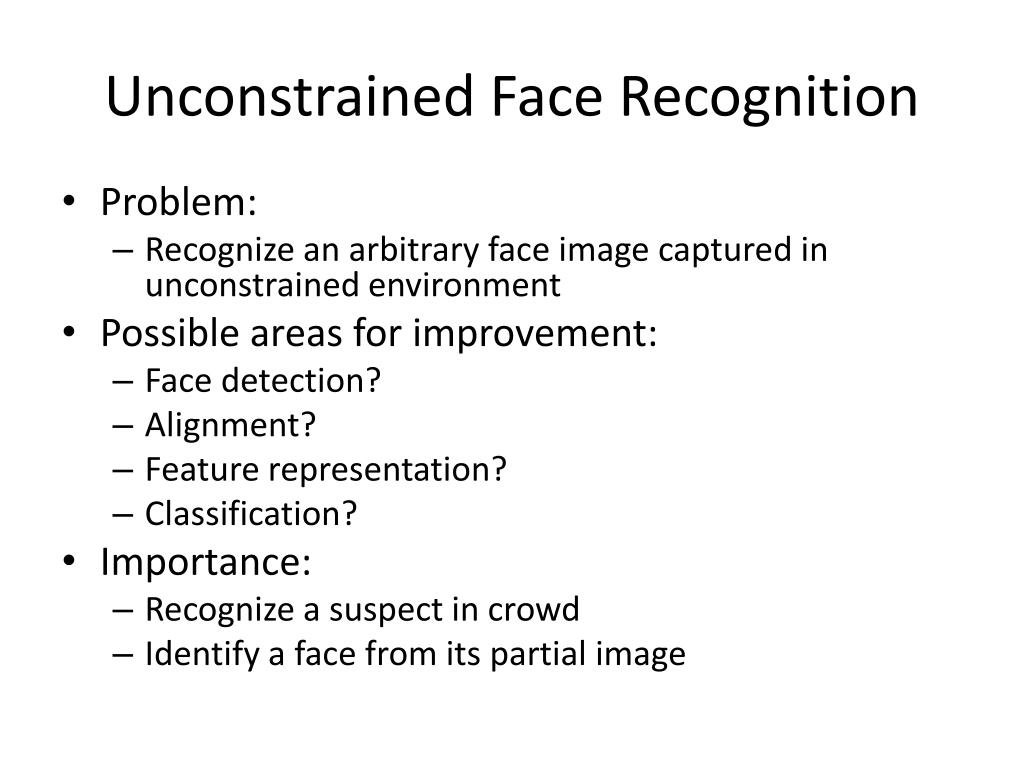 Unconstrained Face Recognition

• Problem:
– Recognize an arbitrary face image captured in unconstrained environment
• Possible areas for improvement:
– Face detection?
– Alignment?
– Feature representation?
– Classification?
• Importance:
– Recognize a suspect in crowd
– Identify a face from its partial image